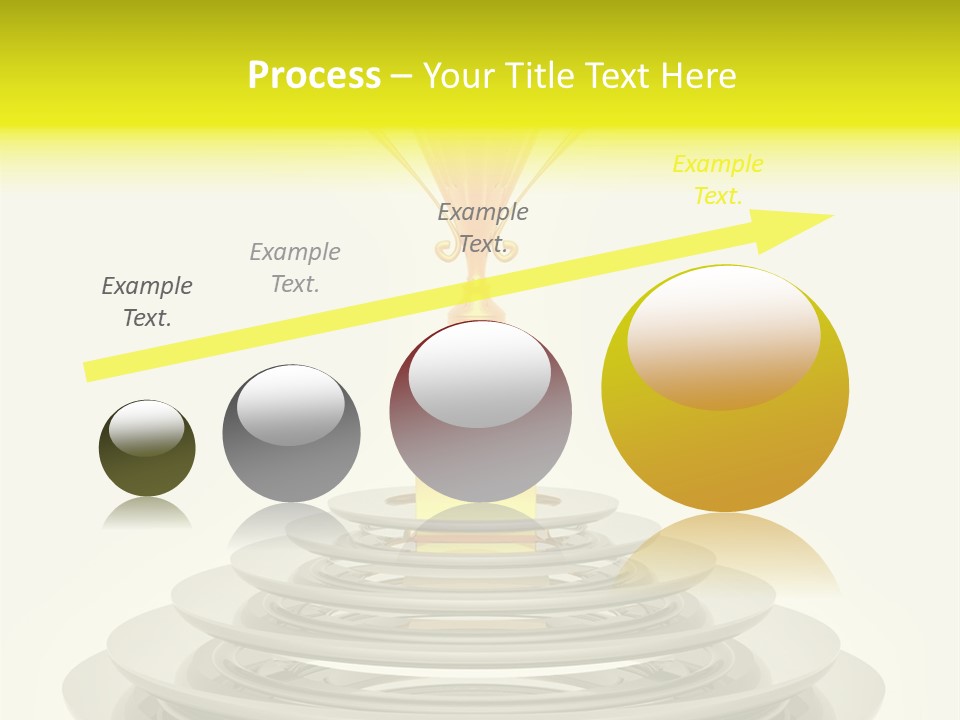 Process – Your Title Text Here

Example Text.

Example Text.

Example Text.

Example Text.